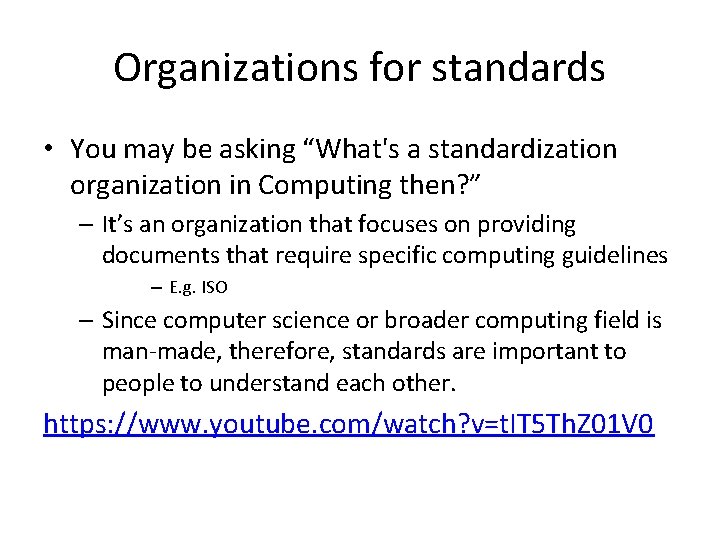 Organizations for standards

• You may be asking “What's a standardization organization in Computing then?”

– It’s an organization that focuses on providing documents that require specific computing guidelines

– E.g. ISO

– Since computer science or broader computing field is man-made, therefore, standards are important to people to understand each other.

https://www.youtube.com/watch?v=tIT5ThZ01V0